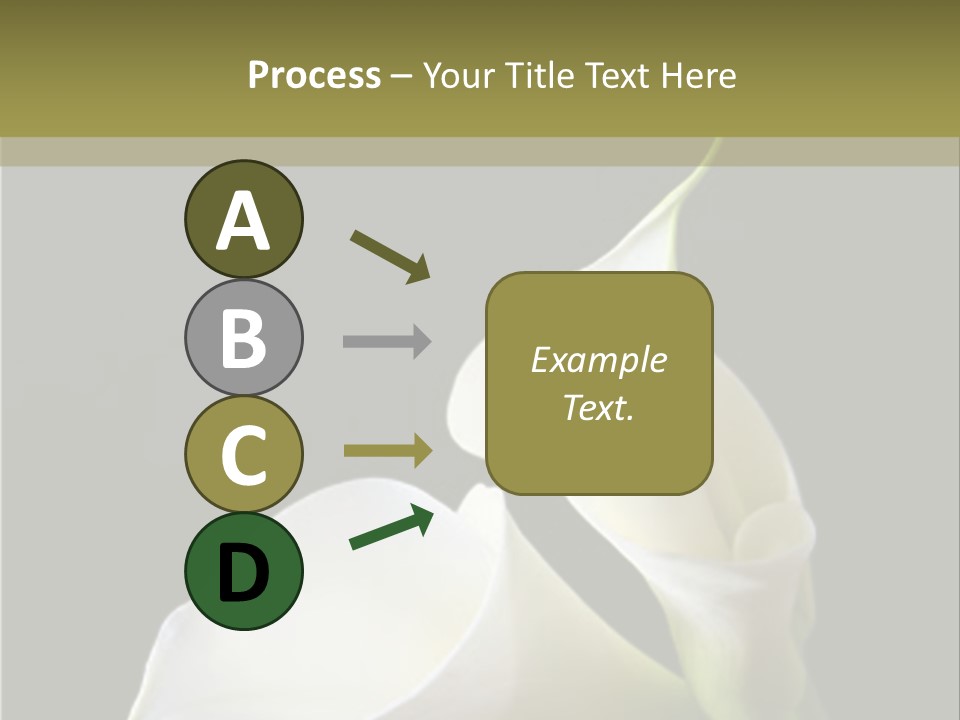 Process – Your Title Text Here

A

B

C

D

Example Text.